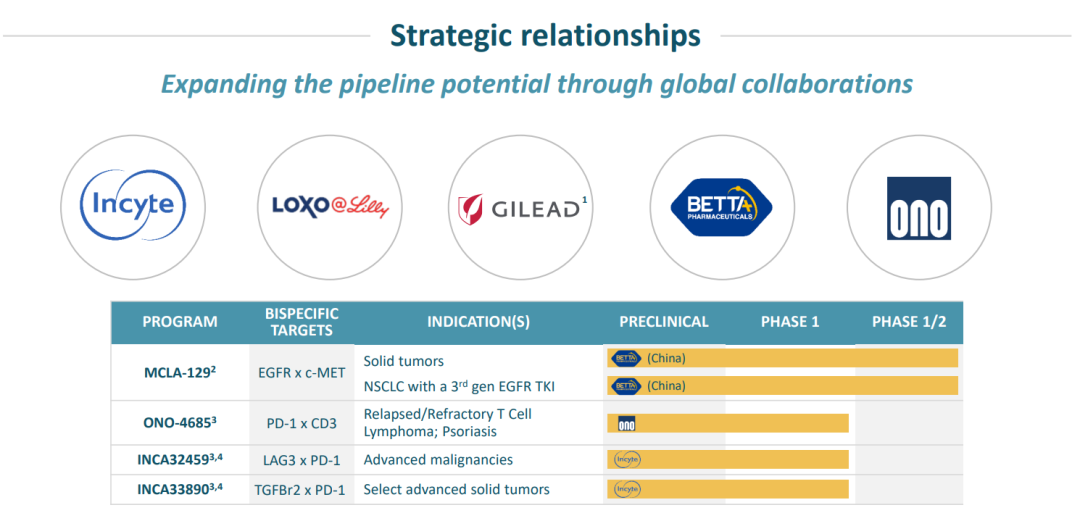 Strategic relationships

Expanding the pipeline potential through global collaborations

Incyte

LOXO@Lilly

GILEAD$^1$

BETTA PHARMACEUTICALS

ONO

| PROGRAM | BISPECIFIC TARGETS | INDICATION(S) | PRECLINICAL | PHASE 1 | PHASE 1/2 |
|---|---|---|---|---|---|
| MCLA-129$^2$ | EGFR x c-MET | Solid tumors | BETTA (China) | | |
| | | NSCLC with a 3$^{rd}$ gen EGFR TKI | BETTA (China) | | |
| ONO-4685$^3$ | PD-1 x CD3 | Relapsed/Refractory T Cell Lymphoma; Psoriasis | ONO | | |
| INCA32459$^{3,4}$ | LAG3 x PD-1 | Advanced malignancies | Incyte | | |
| INCA33890$^{3,4}$ | TGFBr2 x PD-1 | Select advanced solid tumors | Incyte | | |